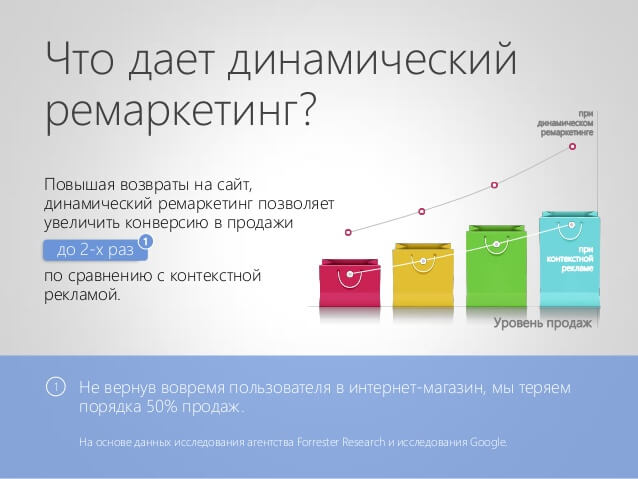 Что дает динамический ремаркетинг?

Повышая возвраты на сайт, динамический ремаркетинг позволяет увеличить конверсию в продажи

до 2-х раз 1

по сравнению с контекстной рекламой.

при динамическом ремаркетинге

при контекстной рекламе

Уровень продаж

1 Не вернув вовремя пользователя в интернет-магазин, мы теряем порядка 50% продаж.

На основе данных исследования агентства Forrester Research и исследования Google.